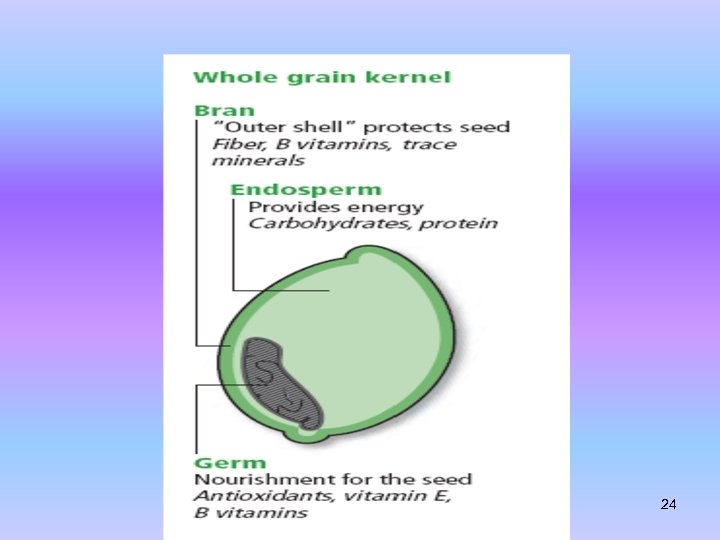 Whole grain kernel

Bran
"Outer shell" protects seed
Fiber, B vitamins, trace minerals

Endosperm
Provides energy
Carbohydrates, protein

Germ
Nourishment for the seed
Antioxidants, vitamin E, B vitamins

24